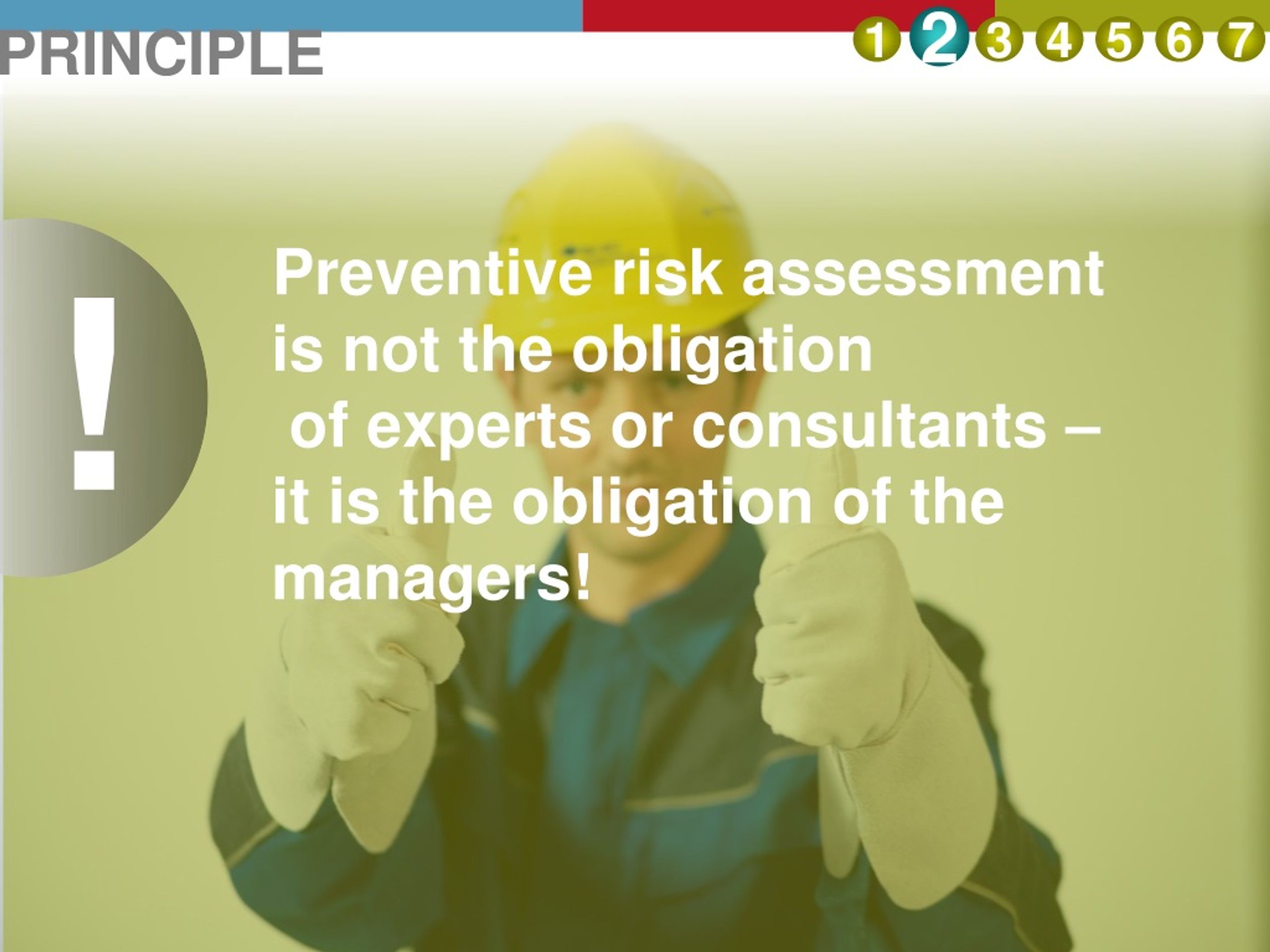 PRINCIPLE

1 2 3 4 5 6 7

!

Preventive risk assessment is not the obligation of experts or consultants – it is the obligation of the managers!